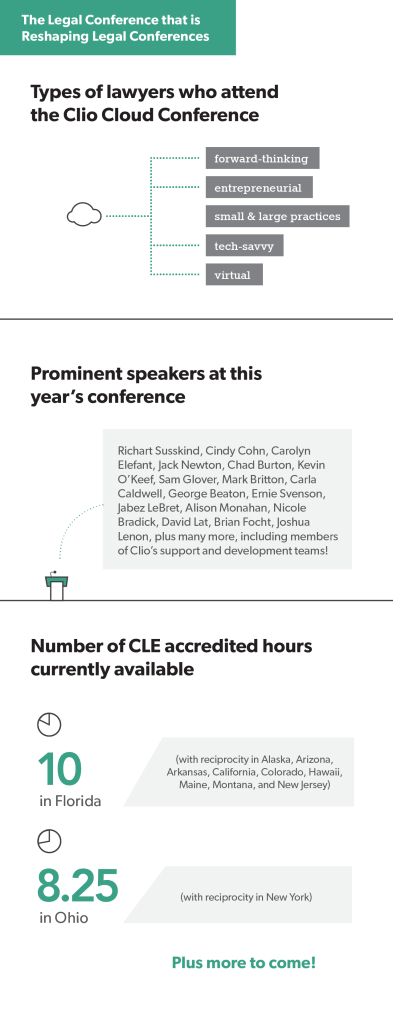 The Legal Conference that is Reshaping Legal Conferences

Types of lawyers who attend the Clio Cloud Conference

forward-thinking

entrepreneurial

small & large practices

tech-savvy

virtual

Prominent speakers at this year's conference

Richart Susskind, Cindy Cohn, Carolyn Elefant, Jack Newton, Chad Burton, Kevin O'Keef, Sam Glover, Mark Britton, Carla Caldwell, George Beaton, Ernie Svenson, Jabez LeBret, Alison Monahan, Nicole Bradick, David Lat, Brian Focht, Joshua Lenon, plus many more, including members of Clio's support and development teams!

Number of CLE accredited hours currently available

10
in Florida

(with reciprocity in Alaska, Arizona, Arkansas, California, Colorado, Hawaii, Maine, Montana, and New Jersey)

8.25
in Ohio

(with reciprocity in New York)

Plus more to come!